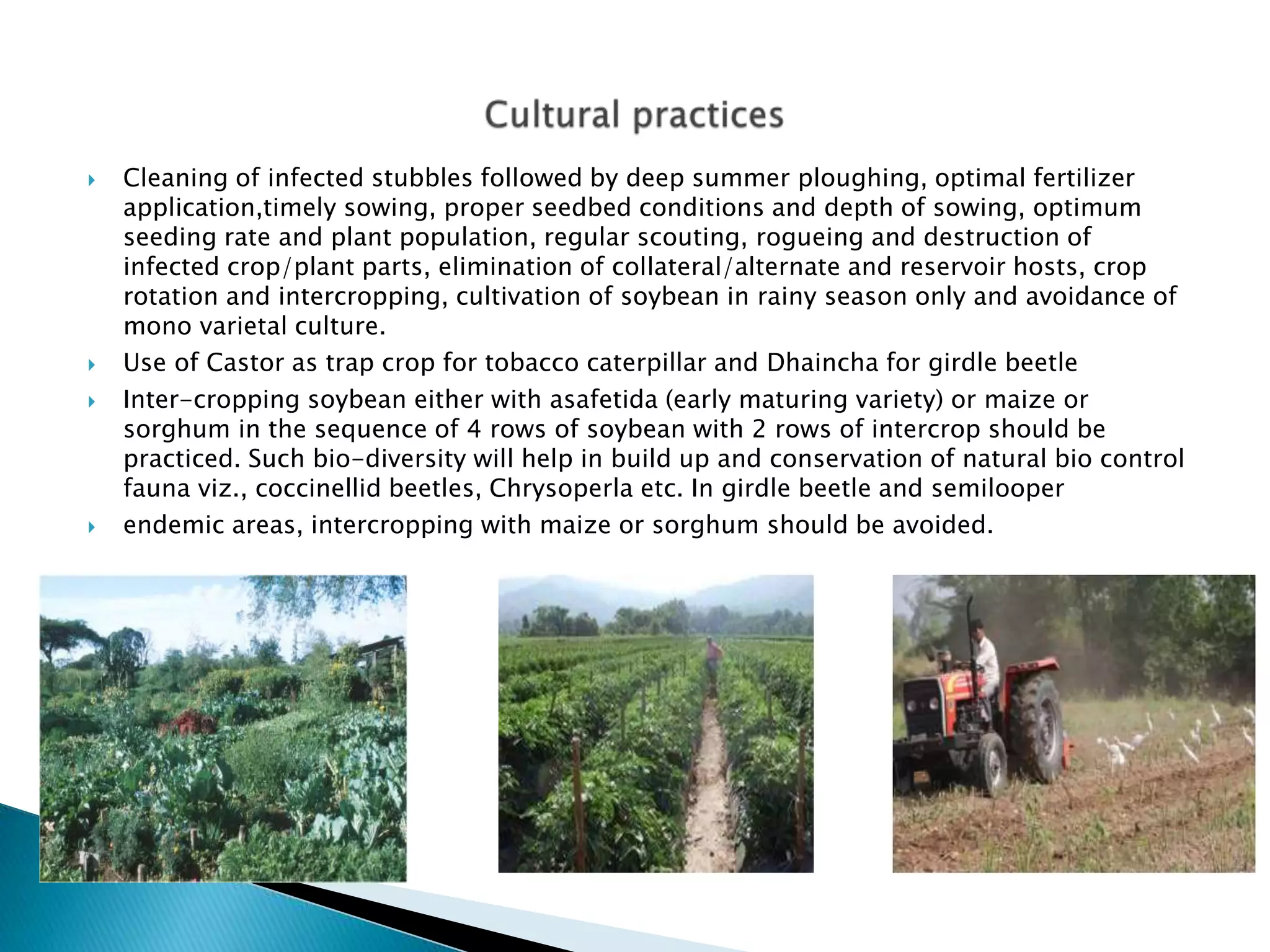 Cultural practices

Cleaning of infected stubbles followed by deep summer ploughing, optimal fertilizer application,timely sowing, proper seedbed conditions and depth of sowing, optimum seeding rate and plant population, regular scouting, rogueing and destruction of infected crop/plant parts, elimination of collateral/alternate and reservoir hosts, crop rotation and intercropping, cultivation of soybean in rainy season only and avoidance of mono varietal culture.

Use of Castor as trap crop for tobacco caterpillar and Dhaincha for girdle beetle

Inter-cropping soybean either with asafetida (early maturing variety) or maize or sorghum in the sequence of 4 rows of soybean with 2 rows of intercrop should be practiced. Such bio-diversity will help in build up and conservation of natural bio control fauna viz., coccinellid beetles, Chrysoperla etc. In girdle beetle and semilooper

endemic areas, intercropping with maize or sorghum should be avoided.